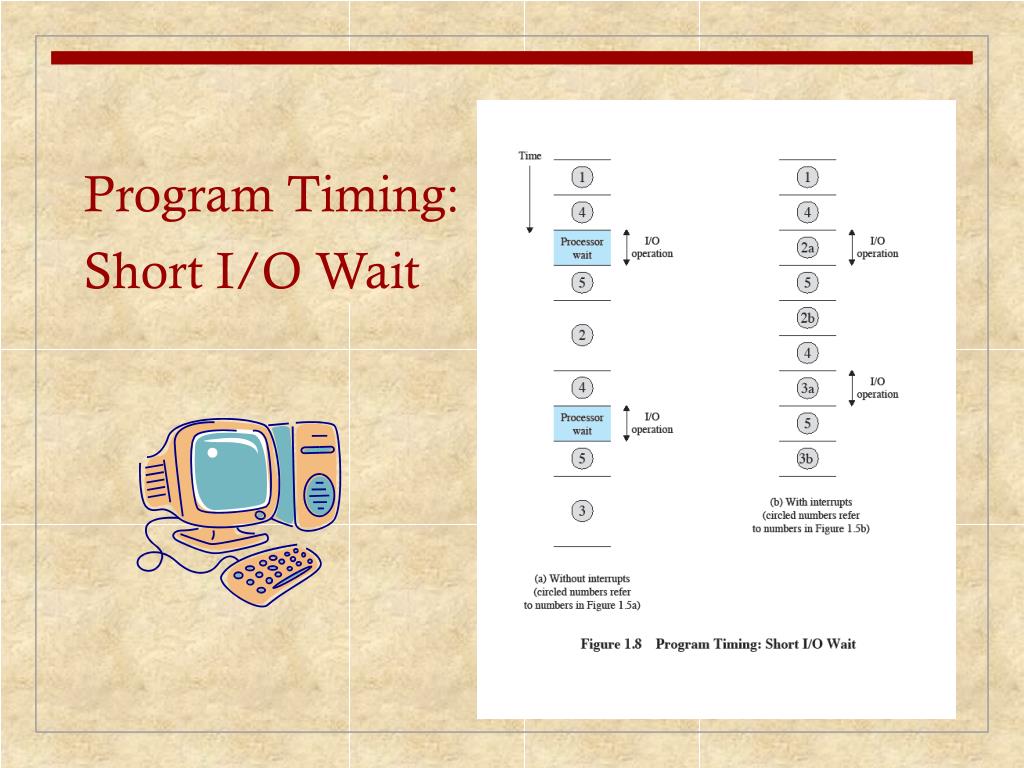 Program Timing: Short I/O Wait

Time

1
4
Processor wait
I/O operation
5
2
4
Processor wait
I/O operation
5
3

(a) Without interrupts (circled numbers refer to numbers in Figure 1.5a)

1
4
2a
I/O operation
5
2b
4
3a
I/O operation
5
3b

(b) With interrupts (circled numbers refer to numbers in Figure 1.5b)

Figure 1.8 Program Timing: Short I/O Wait